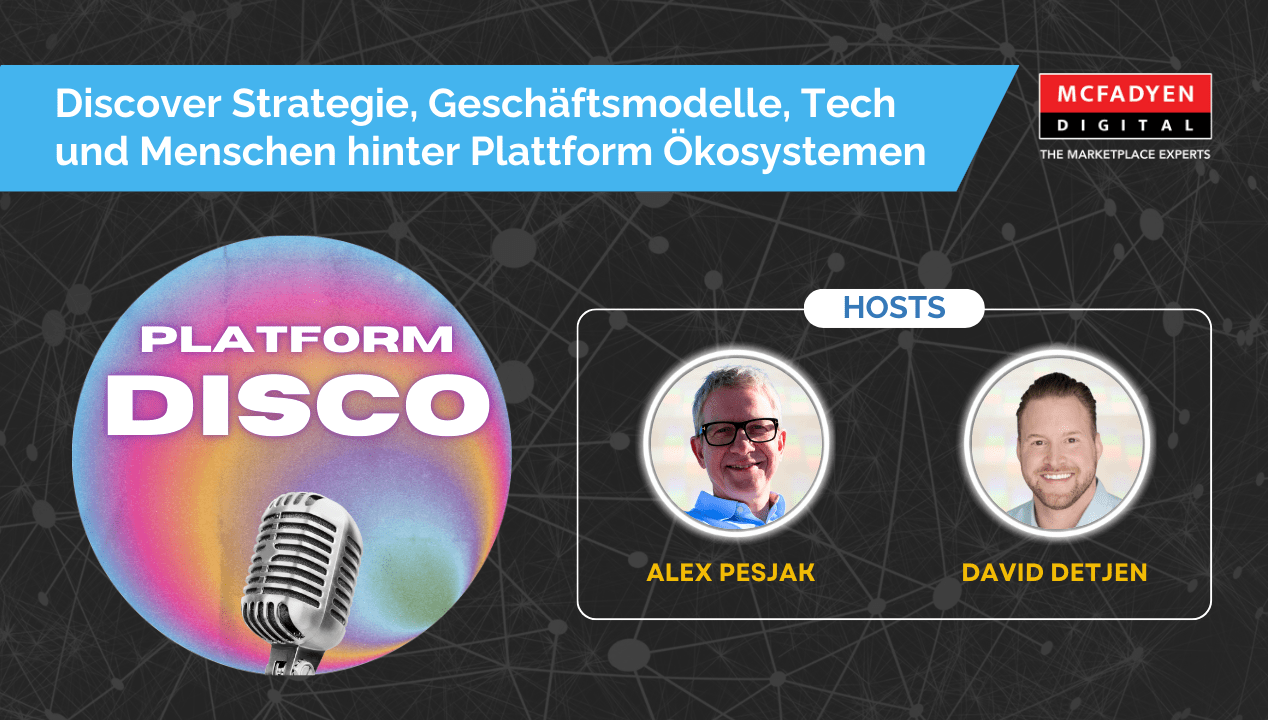 Discover Strategie, Geschäftsmodelle, Tech und Menschen hinter Plattform Ökosystemen

MCFADYEN DIGITAL
THE MARKETPLACE EXPERTS

PLATFORM DISCO

HOSTS

ALEX PESJAK

DAVID DETJEN